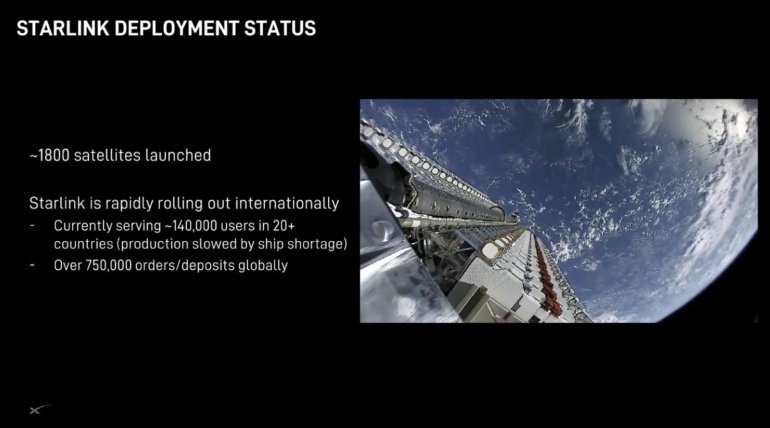 STARLINK DEPLOYMENT STATUS

~1800 satellites launched

Starlink is rapidly rolling out internationally
- Currently serving ~140,000 users in 20+ countries (production slowed by ship shortage)
- Over 750,000 orders/deposits globally